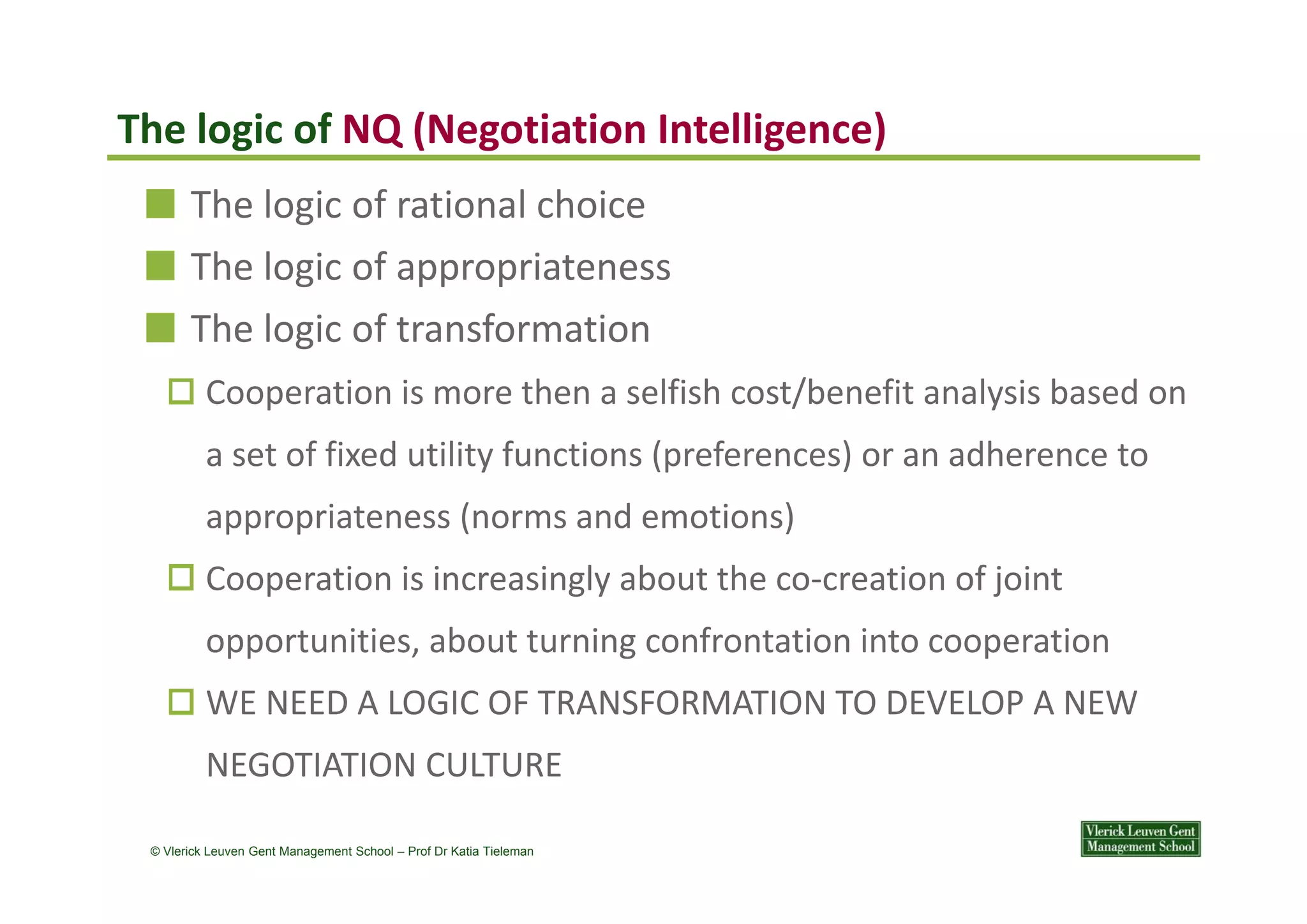 The logic of NQ (Negotiation Intelligence)

The logic of rational choice

The logic of appropriateness

The logic of transformation

Cooperation is more then a selfish cost/benefit analysis based on a set of fixed utility functions (preferences) or an adherence to appropriateness (norms and emotions)

Cooperation is increasingly about the co-creation of joint opportunities, about turning confrontation into cooperation

WE NEED A LOGIC OF TRANSFORMATION TO DEVELOP A NEW NEGOTIATION CULTURE

© Vlerick Leuven Gent Management School – Prof Dr Katia Tieleman

Vlerick Leuven Gent Management School